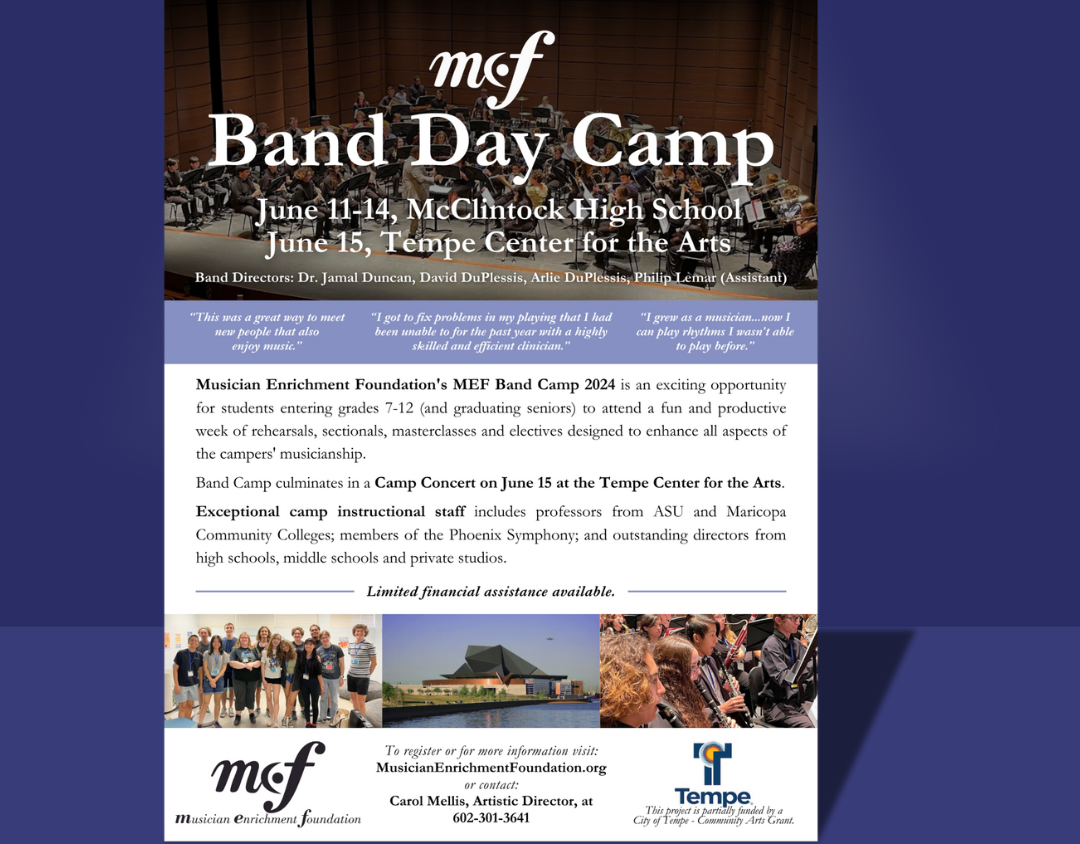 mef

Band Day Camp

June 11-14, McClintock High School
June 15, Tempe Center for the Arts

Band Directors: Dr. Jamal Duncan, David DuPlessis, Arlie DuPlessis, Philip Lemar (Assistant)

"This was a great way to meet new people that also enjoy music."

"I got to fix problems in my playing that I had been unable to for the past year with a highly skilled and efficient clinician."

"I grew as a musician...now I can play rhythms I wasn't able to play before."

Musician Enrichment Foundation's MEF Band Camp 2024 is an exciting opportunity for students entering grades 7-12 (and graduating seniors) to attend a fun and productive week of rehearsals, sectionals, masterclasses and electives designed to enhance all aspects of the campers' musicianship.

Band Camp culminates in a Camp Concert on June 15 at the Tempe Center for the Arts.

Exceptional camp instructional staff includes professors from ASU and Maricopa Community Colleges; members of the Phoenix Symphony; and outstanding directors from high schools, middle schools and private studios.

Limited financial assistance available.

mef
musician enrichment foundation

To register or for more information visit:
MusicianEnrichmentFoundation.org
or contact:
Carol Mellis, Artistic Director, at
602-301-3641

Tempe
This project is partially funded by a City of Tempe - Community Arts Grant.